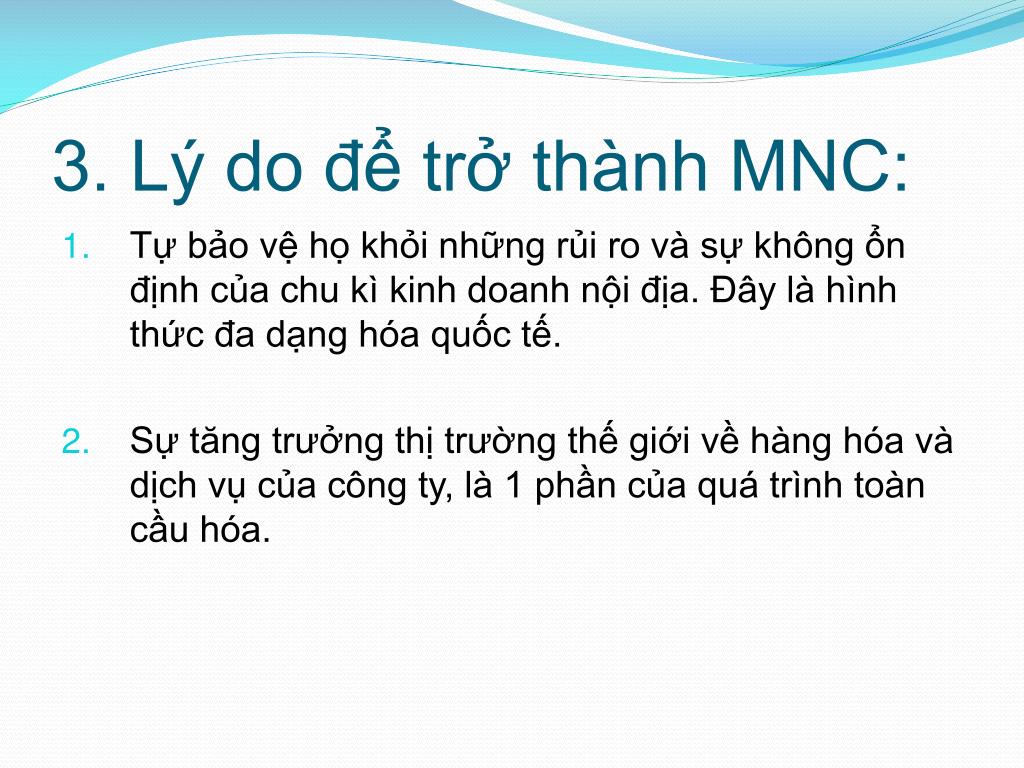 3. Lý do để trở thành MNC:

1. Tự bảo vệ họ khỏi những rủi ro và sự không ổn định của chu kì kinh doanh nội địa. Đây là hình thức đa dạng hóa quốc tế.

2. Sự tăng trưởng thị trường thế giới về hàng hóa và dịch vụ của công ty, là 1 phần của quá trình toàn cầu hóa.